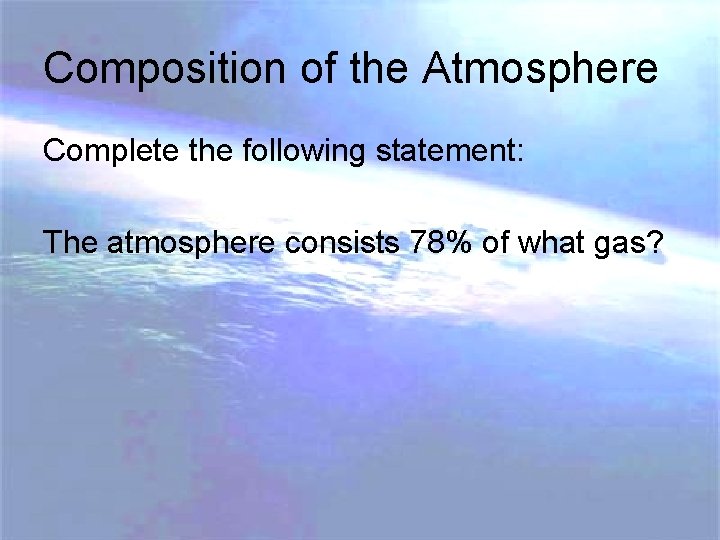 Composition of the Atmosphere

Complete the following statement:

The atmosphere consists 78% of what gas?